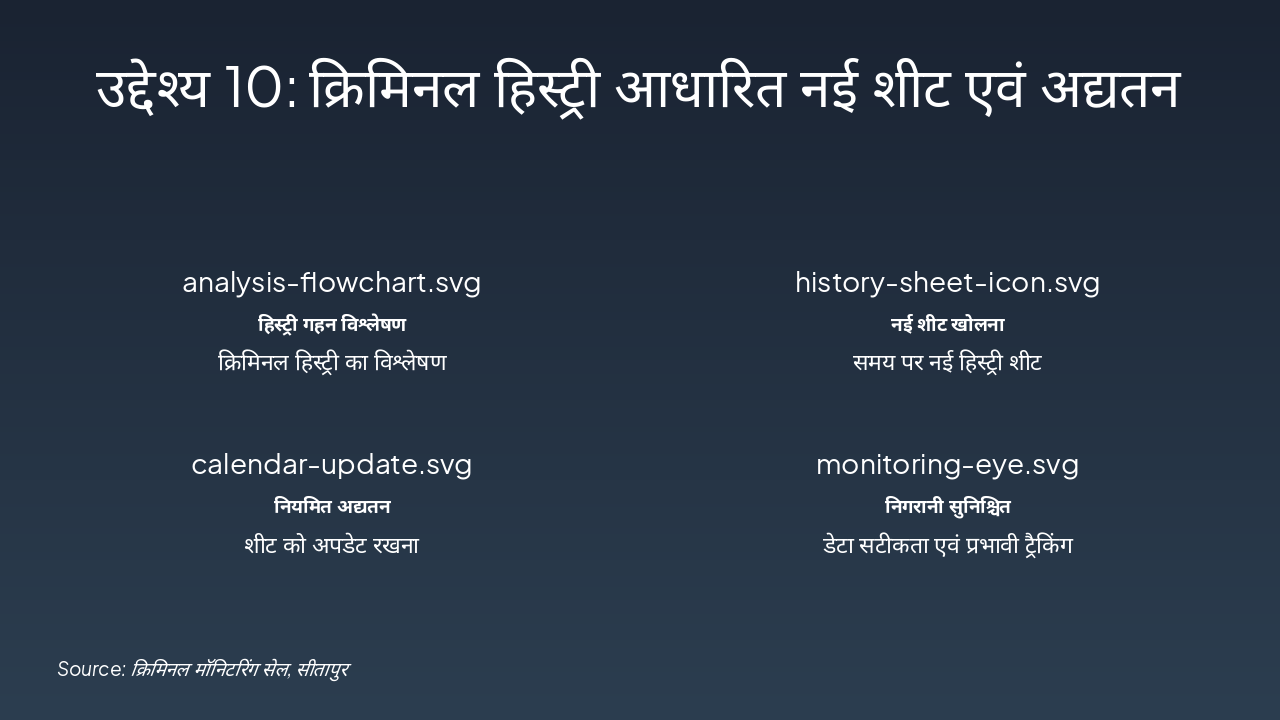 उद्देश्य 10: क्रिमिनल हिस्ट्री आधारित नई शीट एवं अद्यतन

analysis-flowchart.svg
हिस्ट्री गहन विश्लेषण
क्रिमिनल हिस्ट्री का विश्लेषण

history-sheet-icon.svg
नई शीट खोलना
समय पर नई हिस्ट्री शीट

calendar-update.svg
नियमित अद्यतन
शीट को अपडेट रखना

monitoring-eye.svg
निगरानी सुनिश्चित
डेटा सटीकता एवं प्रभावी ट्रैकिंग

Source: क्रिमिनल मॉनिटरिंग सेल, सीतापुर